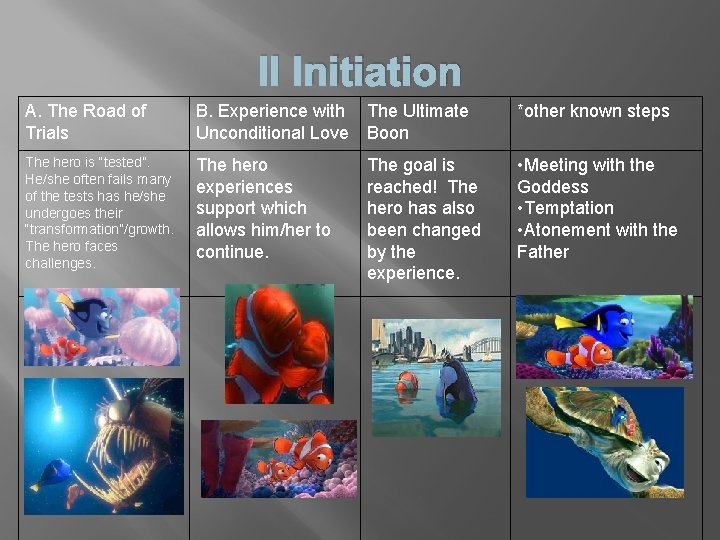 II Initiation

| A. The Road of Trials | B. Experience with Unconditional Love | The Ultimate Boon | *other known steps |
|---|---|---|---|
| The hero is "tested". He/she often fails many of the tests has he/she undergoes their "transformation"/growth. The hero faces challenges. | The hero experiences support which allows him/her to continue. | The goal is reached! The hero has also been changed by the experience. | •Meeting with the Goddess •Temptation •Atonement with the Father |